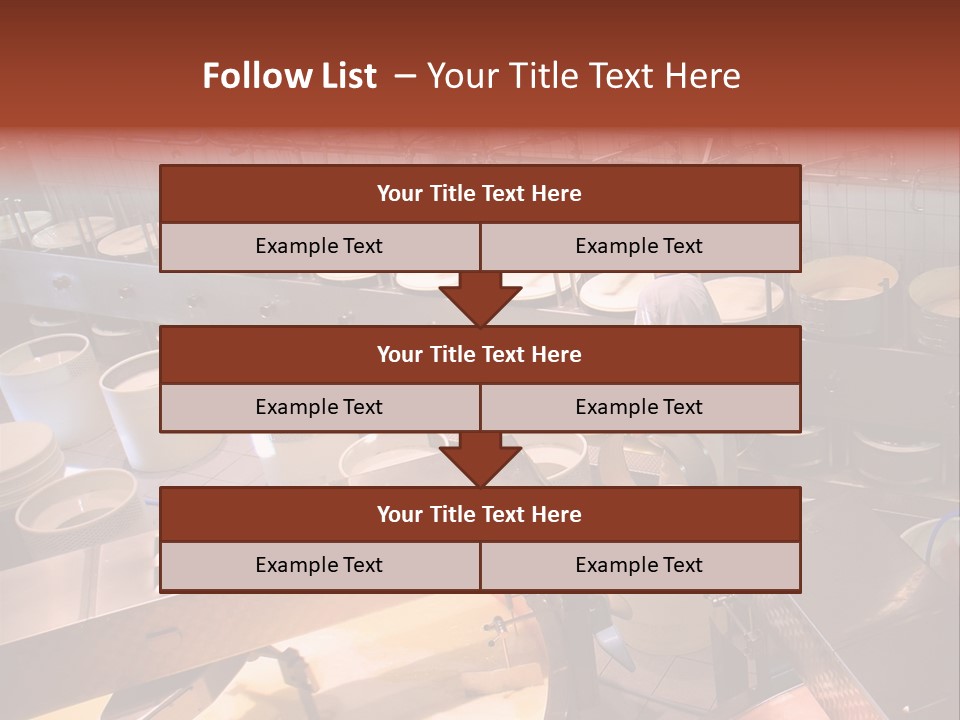 Follow List – Your Title Text Here

Your Title Text Here

Example Text

Example Text

Your Title Text Here

Example Text

Example Text

Your Title Text Here

Example Text

Example Text